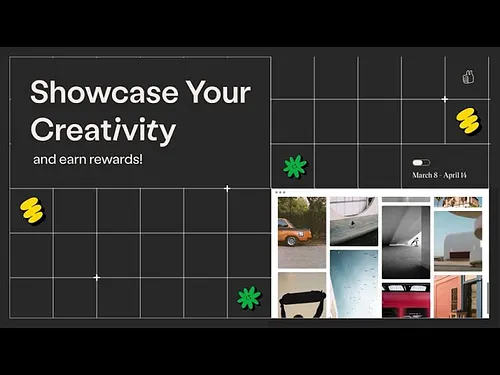 Showcase Your Creativity

and earn rewards!

March 8 - April 14